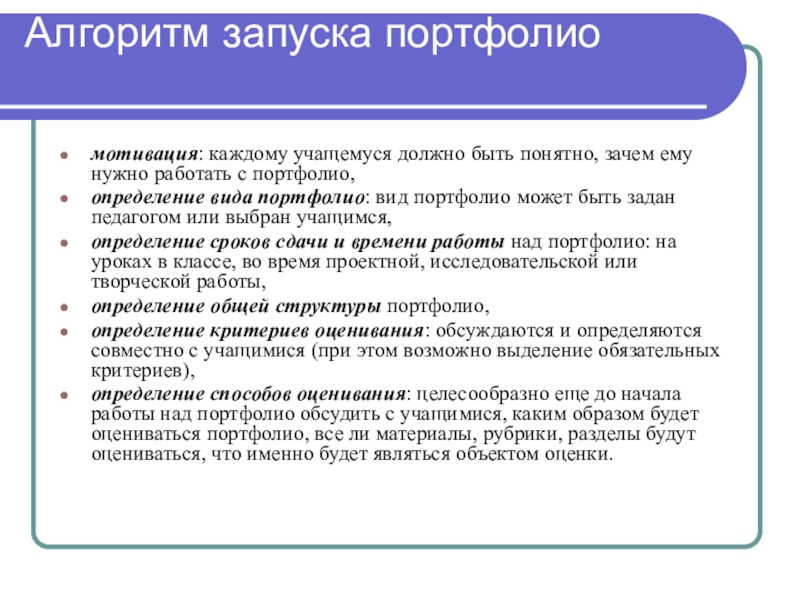 Алгоритм запуска портфолио

- мотивация: каждому учащемуся должно быть понятно, зачем ему нужно работать с портфолио,
- определение вида портфолио: вид портфолио может быть задан педагогом или выбран учащимся,
- определение сроков сдачи и времени работы над портфолио: на уроках в классе, во время проектной, исследовательской или творческой работы,
- определение общей структуры портфолио,
- определение критериев оценивания: обсуждаются и определяются совместно с учащимися (при этом возможно выделение обязательных критериев),
- определение способов оценивания: целесообразно еще до начала работы над портфолио обсудить с учащимися, каким образом будет оцениваться портфолио, все ли материалы, рубрики, разделы будут оцениваться, что именно будет являться объектом оценки.